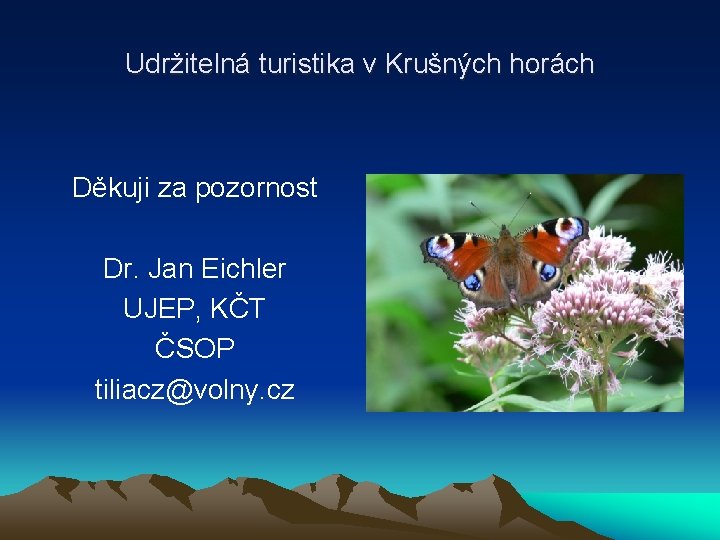 Udržitelná turistika v Krušných horách

Děkuji za pozornost

Dr. Jan Eichler
UJEP, KČT
ČSOP
tiliacz@volny.cz